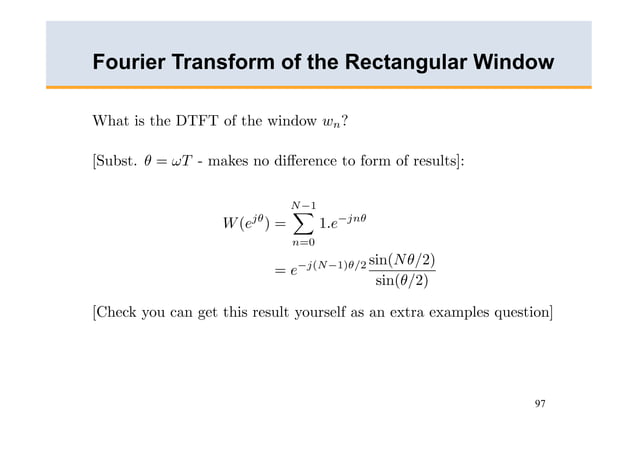 Fourier Transform of the Rectangular Window

What is the DTFT of the window $w_n$?

[Subst. $\theta = \omega T$ - makes no difference to form of results]:

$W(e^{j\theta}) = \sum_{n=0}^{N-1} 1.e^{-jn\theta}$

$= e^{-j(N-1)\theta/2} \frac{\sin(N\theta/2)}{\sin(\theta/2)}$

[Check you can get this result yourself as an extra examples question]

97